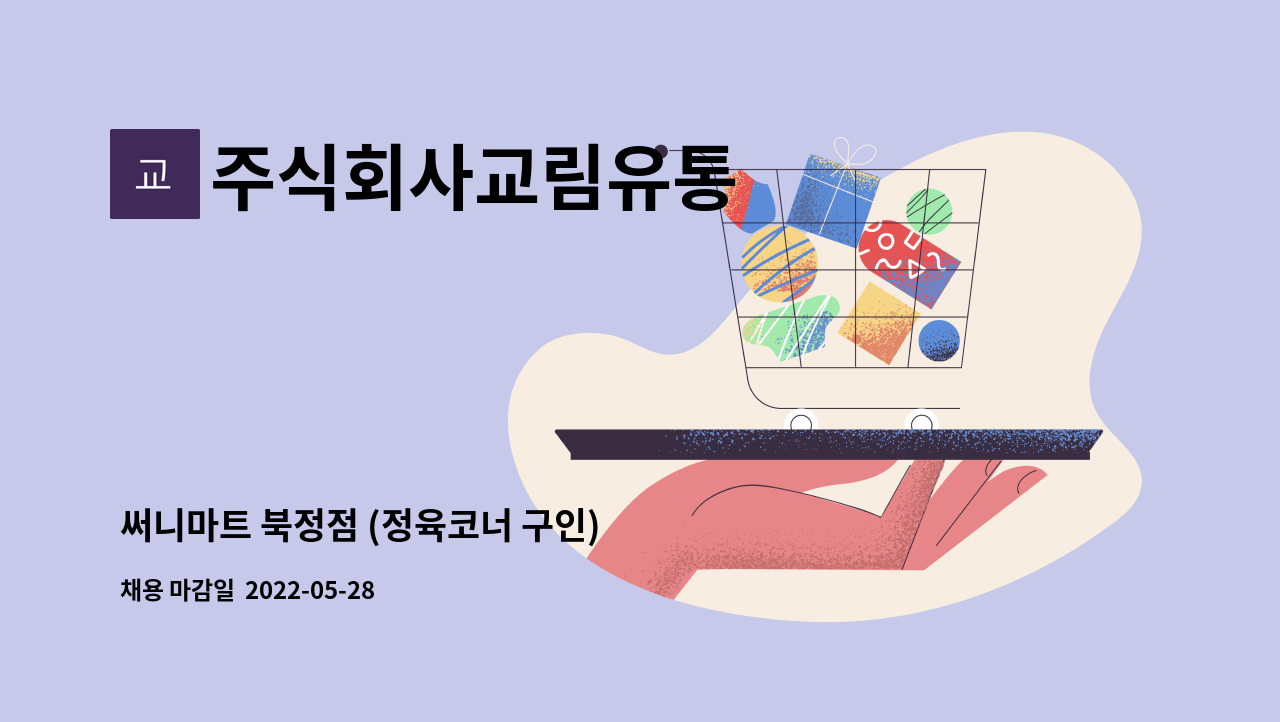 교

주식회사교림유통

써니마트 북정점 (정육코너 구인)

채용 마감일 2022-05-28